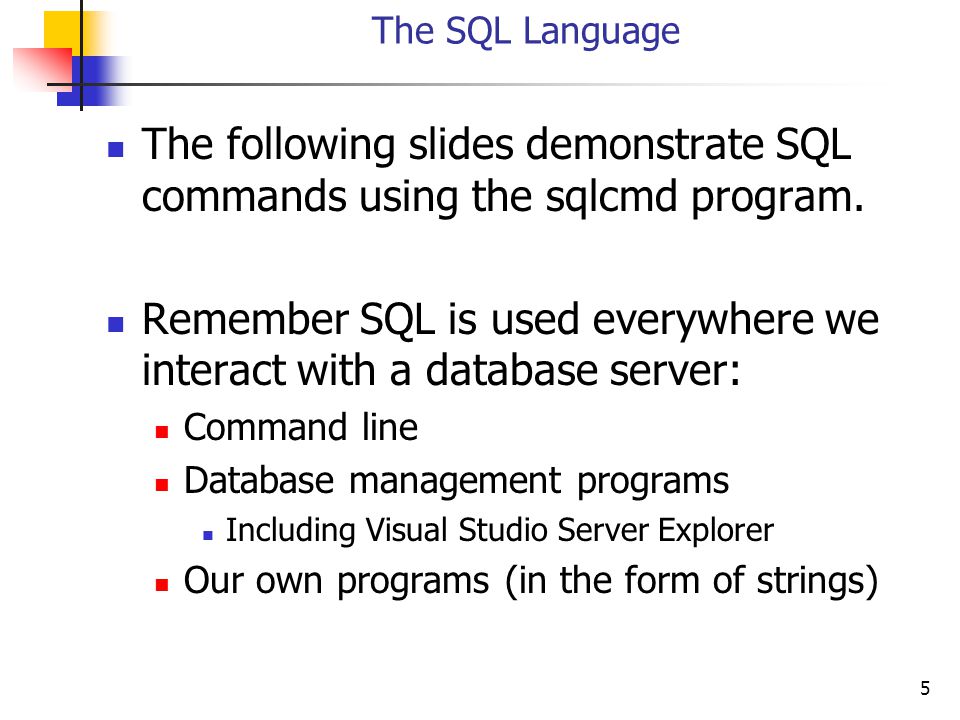 The SQL Language

The following slides demonstrate SQL commands using the sqlcmd program.

Remember SQL is used everywhere we interact with a database server:

Command line

Database management programs

Including Visual Studio Server Explorer

Our own programs (in the form of strings)

5